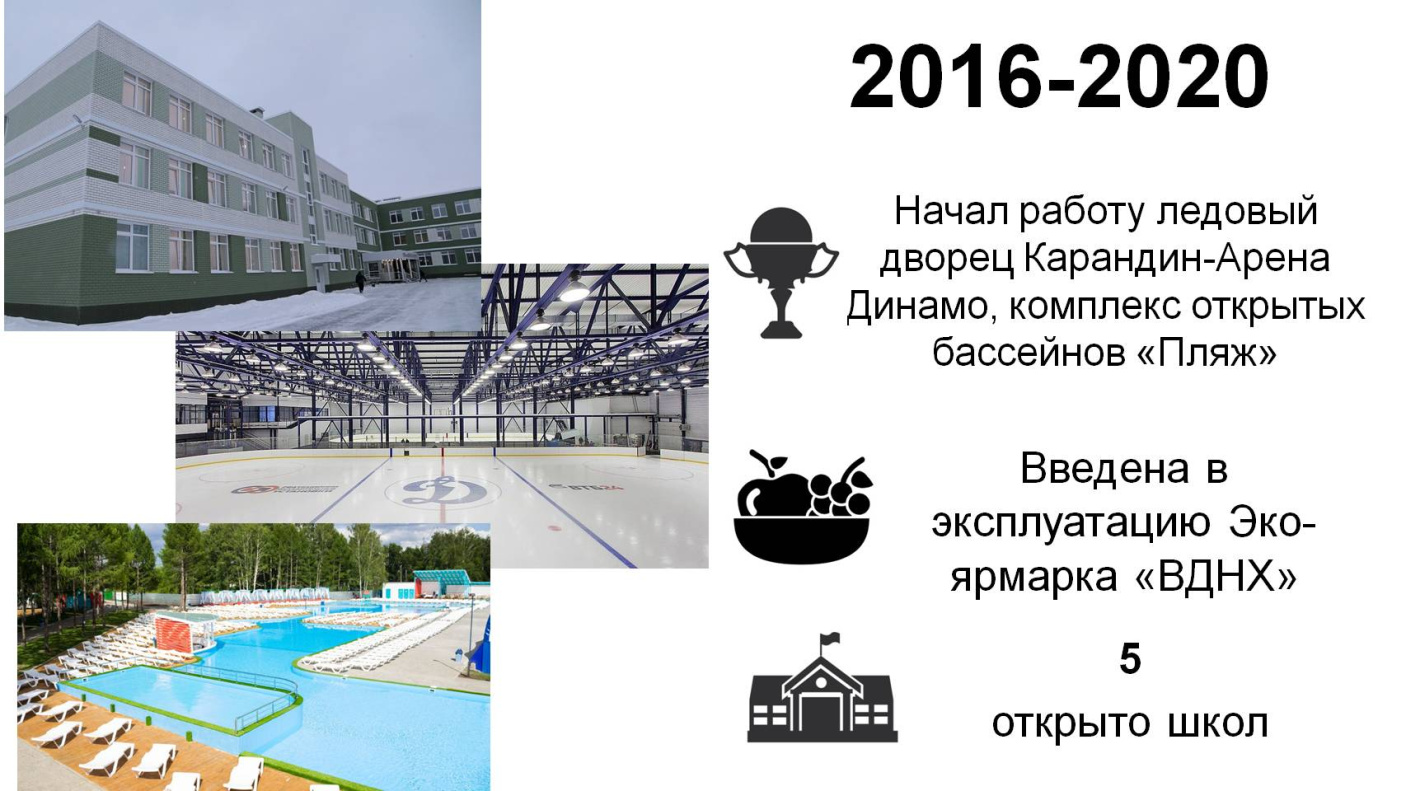 2016-2020

Начал работу ледовый дворец Карандин-Арена Динамо, комплекс открытых бассейнов «Пляж»

Введена в эксплуатацию Эко-ярмарка «ВДНХ»

5
открыто школ